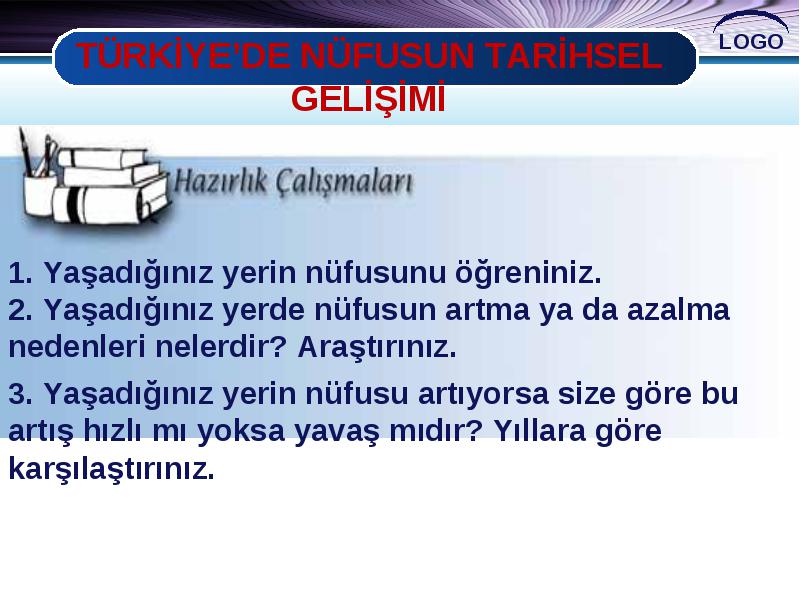 TÜRKİYE'DE NÜFUSUN TARİHSEL GELİŞİMİ

LOGO

Hazırlık Çalışmaları

1. Yaşadığınız yerin nüfusunu öğreniniz.
2. Yaşadığınız yerde nüfusun artma ya da azalma nedenleri nelerdir? Araştırınız.

3. Yaşadığınız yerin nüfusu artıyorsa size göre bu artış hızlı mı yoksa yavaş mıdır? Yıllara göre karşılaştırınız.